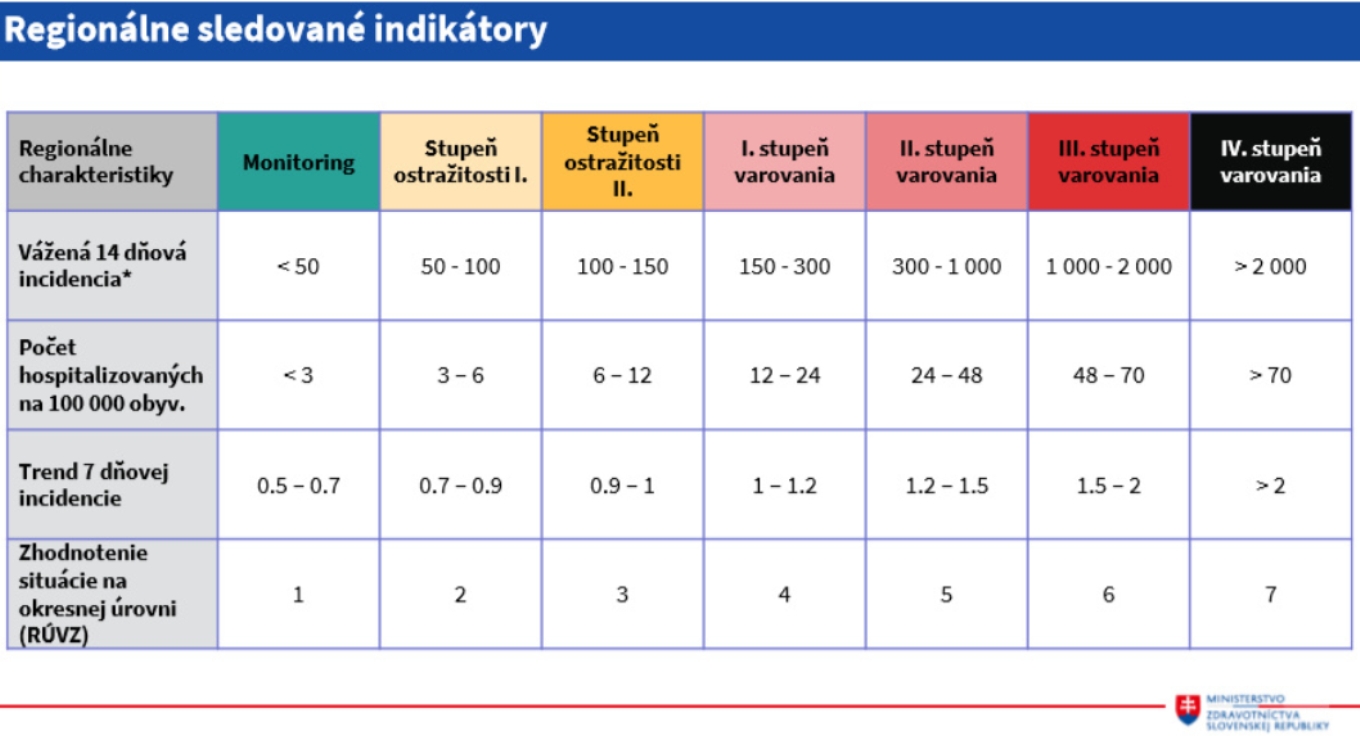 Regionálne sledované indikátory

| Regionálne charakteristiky | Monitoring | Stupeň ostražitosti I. | Stupeň ostražitosti II. | I. stupeň varovania | II. stupeň varovania | III. stupeň varovania | IV. stupeň varovania |
|---|---|---|---|---|---|---|---|
| Vážená 14 dňová incidencia* | < 50 | 50 - 100 | 100 - 150 | 150 - 300 | 300 - 1 000 | 1 000 - 2 000 | > 2 000 |
| Počet hospitalizovaných na 100 000 obyv. | < 3 | 3 – 6 | 6 – 12 | 12 – 24 | 24 – 48 | 48 – 70 | > 70 |
| Trend 7 dňovej incidencie | 0.5 – 0.7 | 0.7 – 0.9 | 0.9 – 1 | 1 – 1.2 | 1.2 – 1.5 | 1.5 – 2 | > 2 |
| Zhodnotenie situácie na okresnej úrovni (RÚVZ) | 1 | 2 | 3 | 4 | 5 | 6 | 7 |

MINISTERSTVO ZDRAVOTNÍCTVA SLOVENSKEJ REPUBLIKY